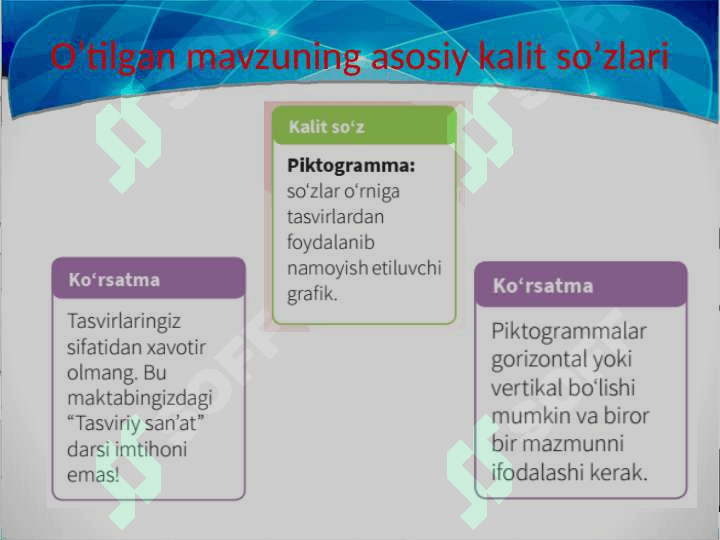 O'tilgan mavzuning asosiy kalit so'zlari

Kalit so‘z

**Piktogramma:** so‘zlar o‘rniga tasvirlardan foydalanib namoyish etiluvchi grafik.

Ko‘rsatma

Tasvirlaringiz sifatidan xavotir olmang. Bu maktabingizdagi “Tasviriy san’at” darsi imtihoni emas!

Ko‘rsatma

Piktogrammalar gorizontal yoki vertikal bo‘lishi mumkin va biror bir mazmunni ifodalashi kerak.